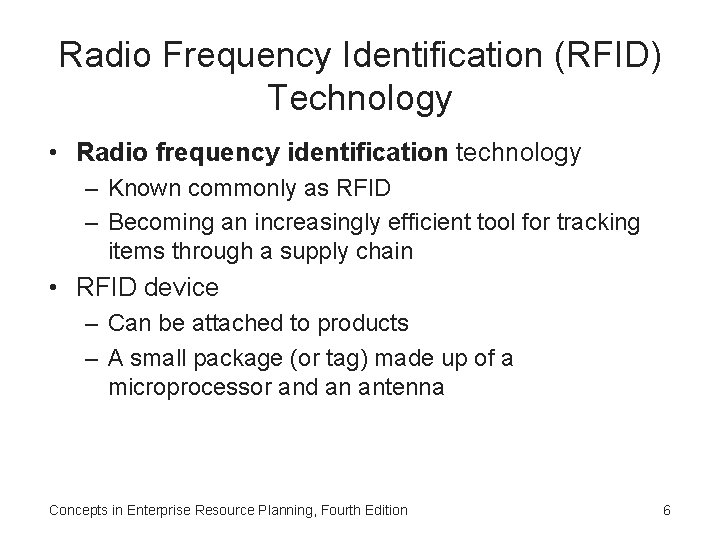 Radio Frequency Identification (RFID) Technology

• Radio frequency identification technology
  – Known commonly as RFID
  – Becoming an increasingly efficient tool for tracking items through a supply chain
• RFID device
  – Can be attached to products
  – A small package (or tag) made up of a microprocessor and an antenna

Concepts in Enterprise Resource Planning, Fourth Edition

6